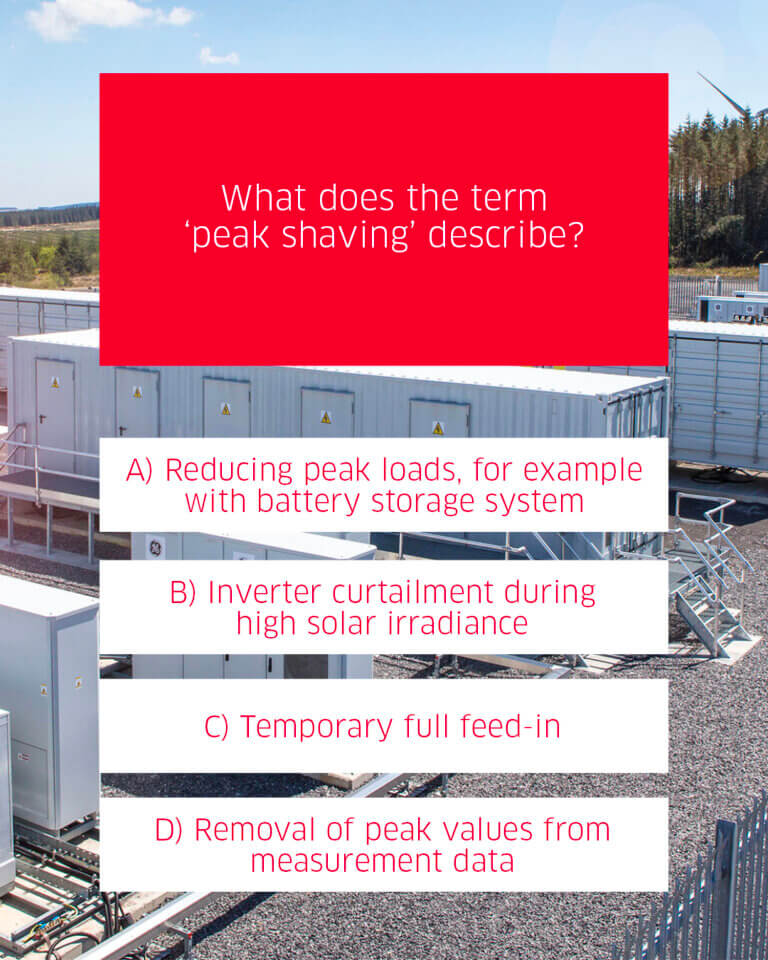 What does the term ‘peak shaving’ describe?

A) Reducing peak loads, for example with battery storage system

B) Inverter curtailment during high solar irradiance

C) Temporary full feed-in

D) Removal of peak values from measurement data